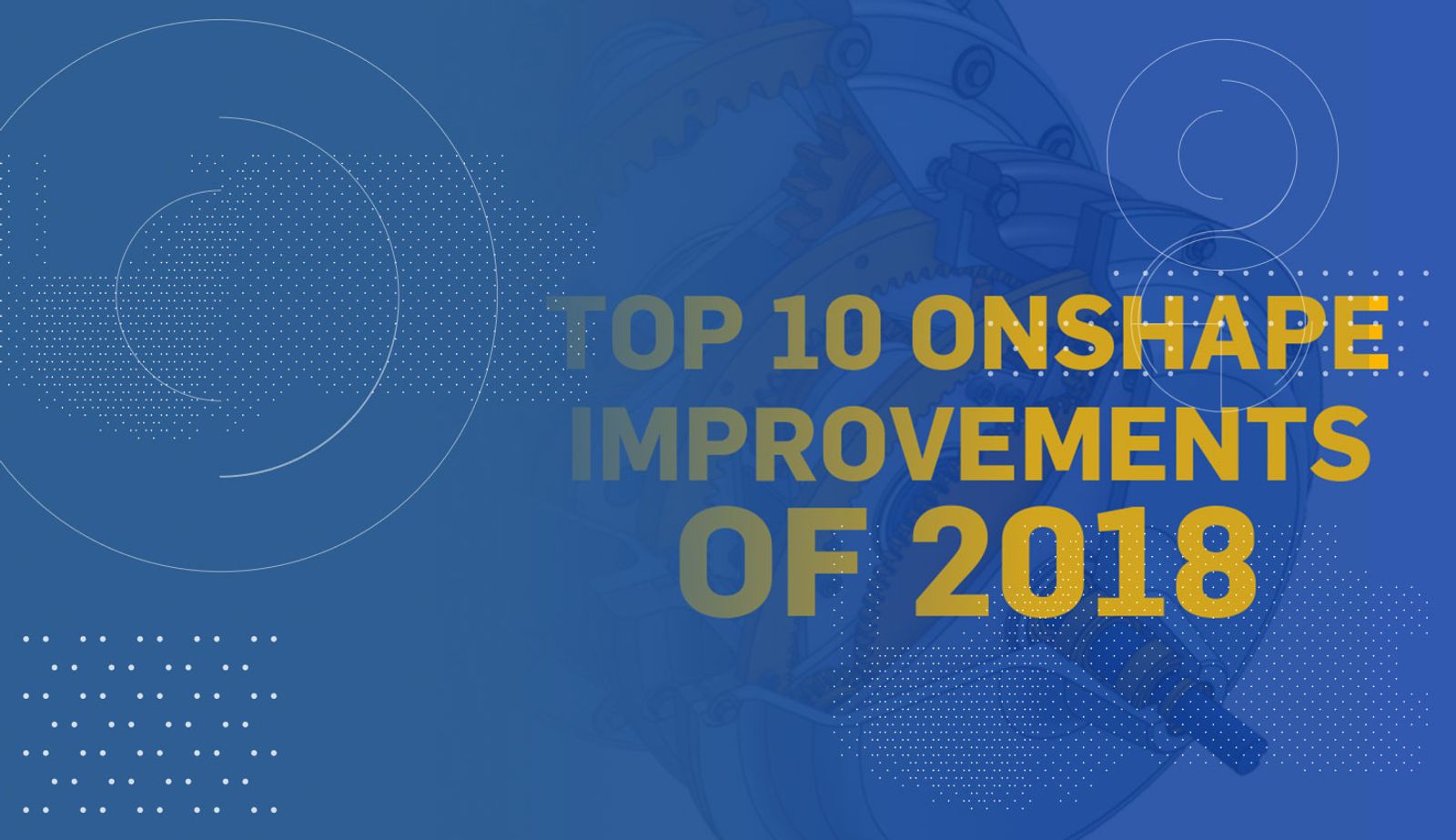 TOP 10 ONSHAPE IMPROVEMENTS OF 2018